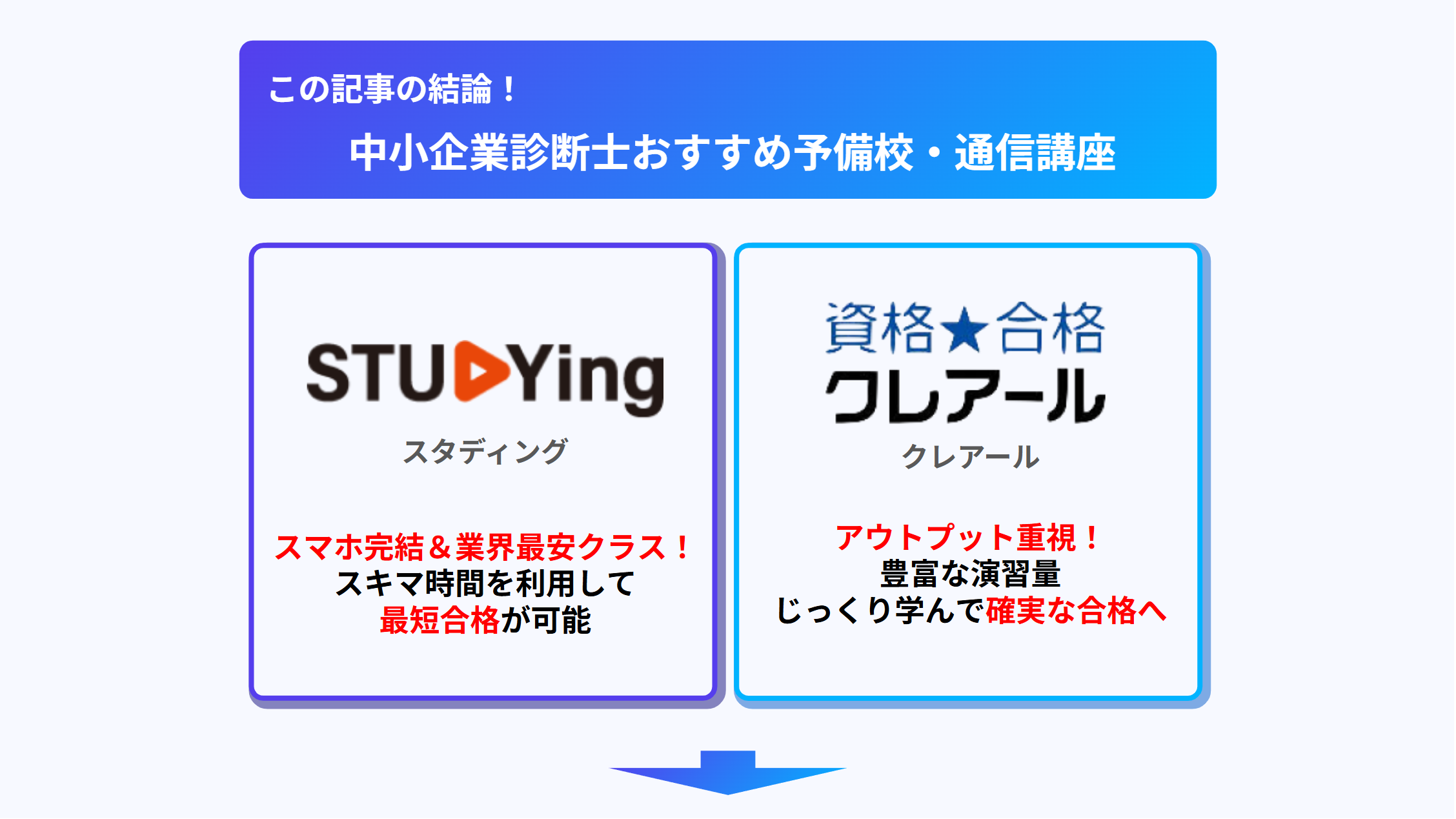 この記事の結論！

中小企業診断士おすすめ予備校・通信講座

STUDYing

スタディング

スマホ完結＆業界最安クラス！
スキマ時間を利用して
最短合格が可能

資格★合格
クレアール

クレアール

アウトプット重視！
豊富な演習量
じっくり学んで確実な合格へ